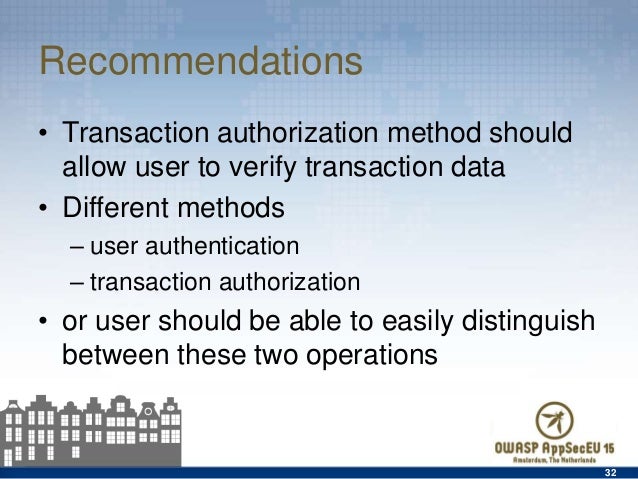 Recommendations

• Transaction authorization method should allow user to verify transaction data
• Different methods
– user authentication
– transaction authorization
• or user should be able to easily distinguish between these two operations

OWASP AppSecEU 15
Amsterdam, The Netherlands

32